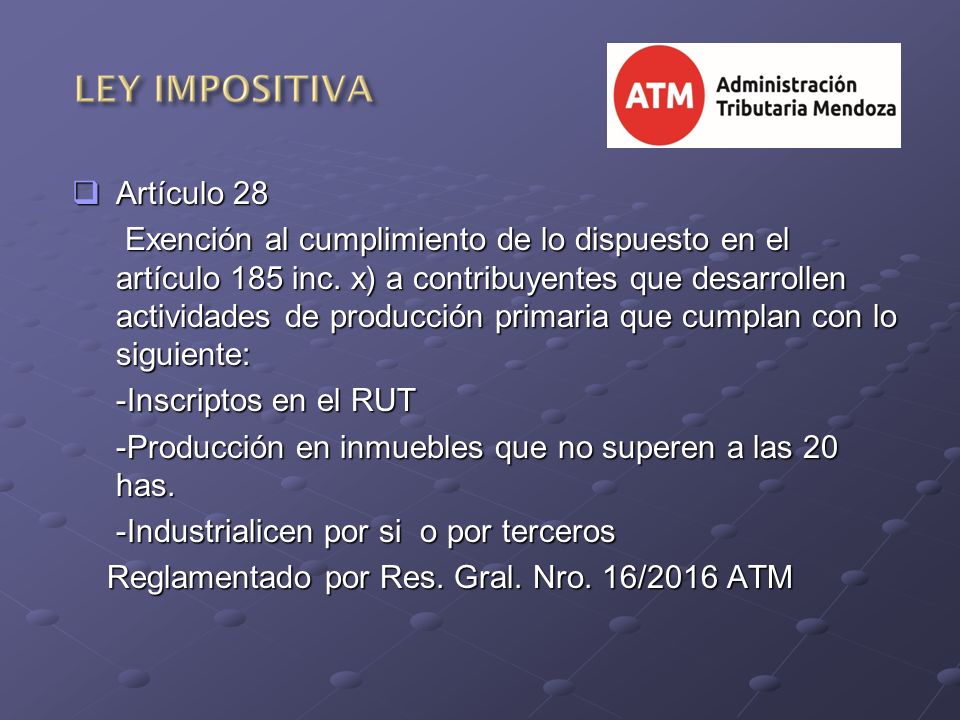 LEY IMPOSITIVA

ATM Administración Tributaria Mendoza

Artículo 28

Exención al cumplimiento de lo dispuesto en el artículo 185 inc. x) a contribuyentes que desarrollen actividades de producción primaria que cumplan con lo siguiente:

-Inscriptos en el RUT

-Producción en inmuebles que no superen a las 20 has.

-Industrialicen por si o por terceros

Reglamentado por Res. Gral. Nro. 16/2016 ATM